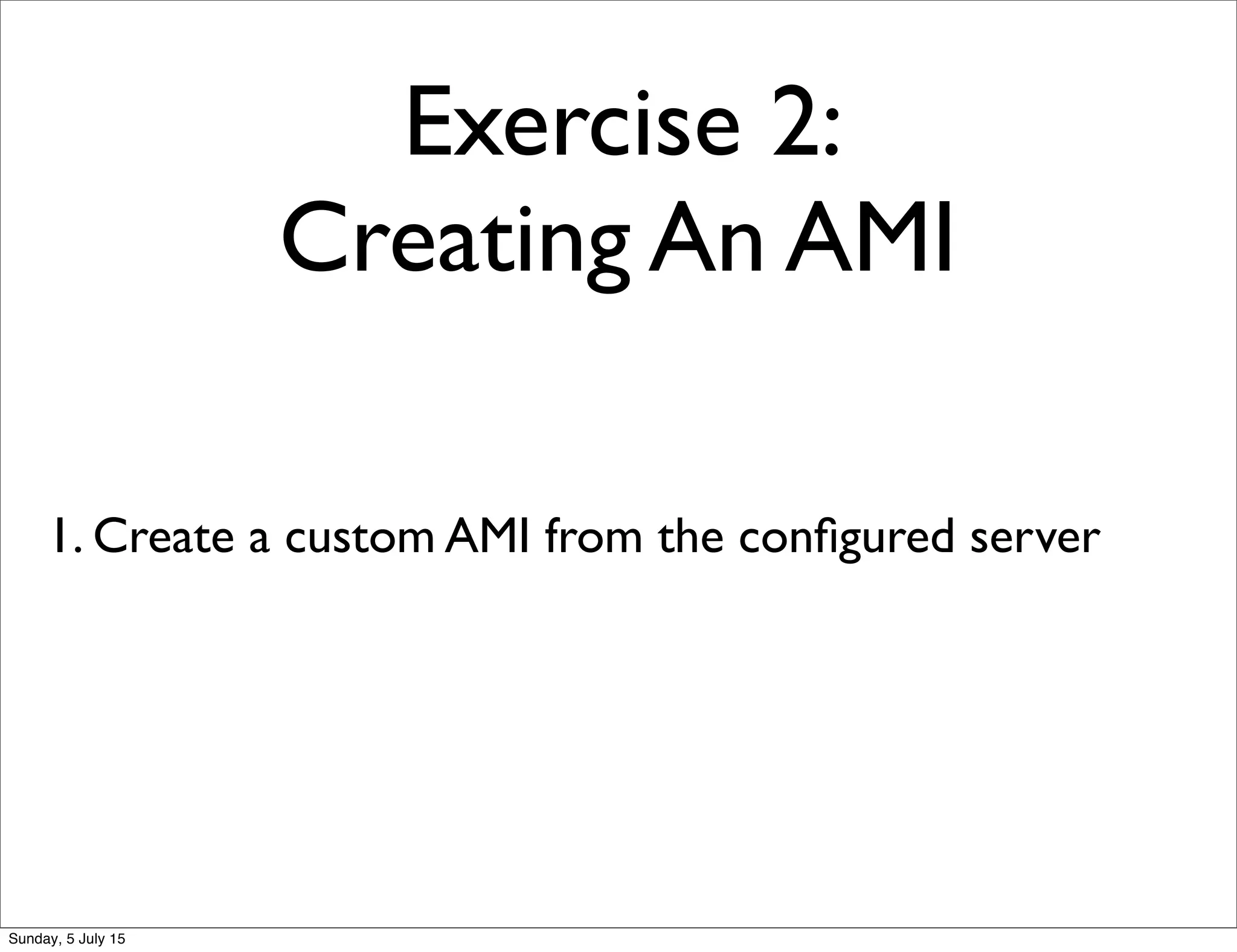 Exercise 2:
Creating An AMI

1. Create a custom AMI from the configured server

Sunday, 5 July 15